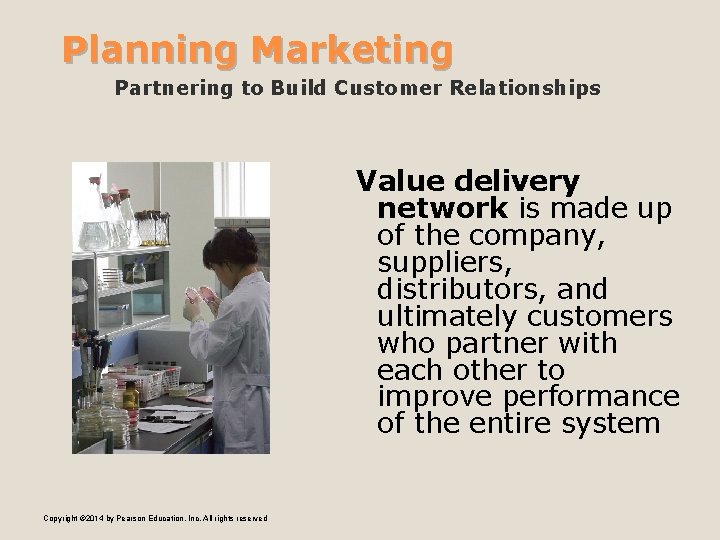 Planning Marketing

Partnering to Build Customer Relationships

Value delivery network is made up of the company, suppliers, distributors, and ultimately customers who partner with each other to improve performance of the entire system

Copyright ©2014 by Pearson Education, Inc. All rights reserved